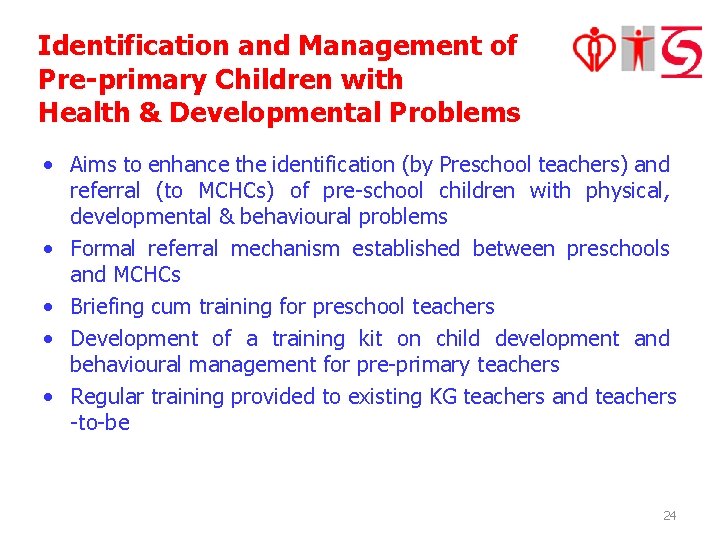 Identification and Management of Pre-primary Children with Health & Developmental Problems

• Aims to enhance the identification (by Preschool teachers) and referral (to MCHCs) of pre-school children with physical, developmental & behavioural problems
• Formal referral mechanism established between preschools and MCHCs
• Briefing cum training for preschool teachers
• Development of a training kit on child development and behavioural management for pre-primary teachers
• Regular training provided to existing KG teachers and teachers -to-be

24